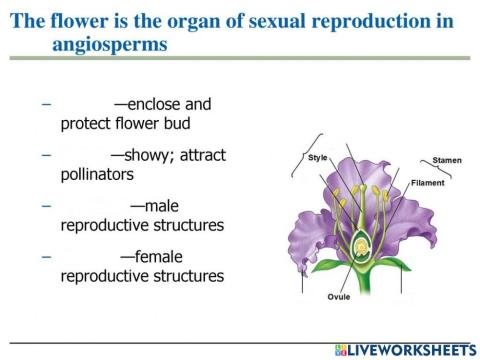 The flower is the organ of sexual reproduction in angiosperms

– —enclose and protect flower bud

– —showy; attract pollinators

– —male reproductive structures

– —female reproductive structures

Style

Stamen

Filament

Ovule

LIVEWORKSHEETS